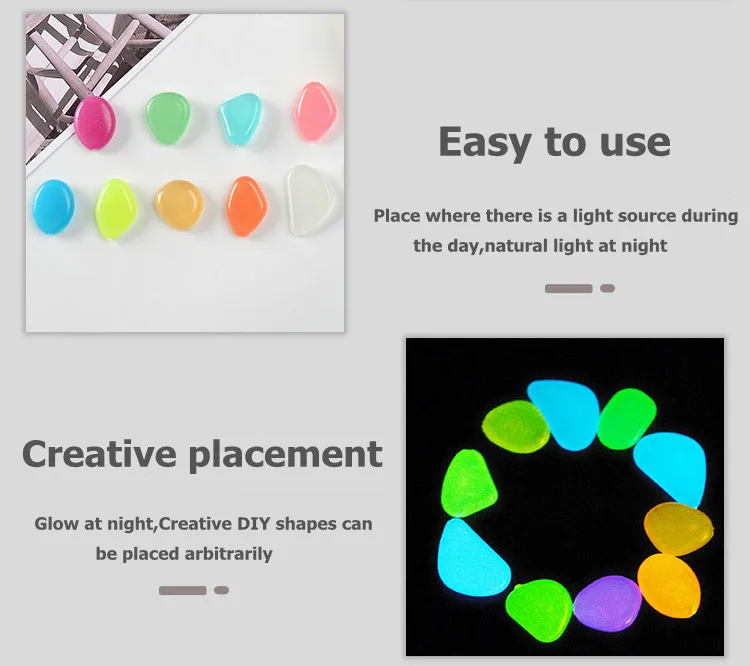 Easy to use

Place where there is a light source during the day,natural light at night

Creative placement

Glow at night,Creative DIY shapes can be placed arbitrarily